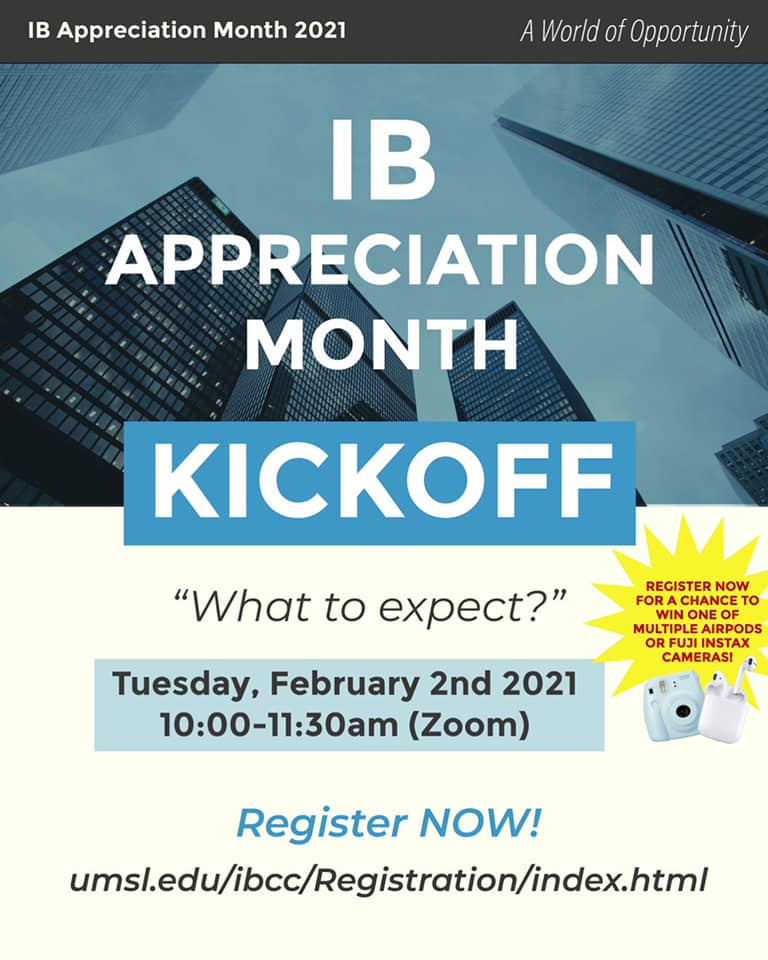 IB Appreciation Month 2021

A World of Opportunity

IB APPRECIATION MONTH

KICKOFF

"What to expect?"

REGISTER NOW FOR A CHANCE TO WIN ONE OF MULTIPLE AIRPODS OR FUJI INSTAX CAMERAS!

Tuesday, February 2nd 2021
10:00-11:30am (Zoom)

Register NOW!

umsl.edu/ibcc/Registration/index.html